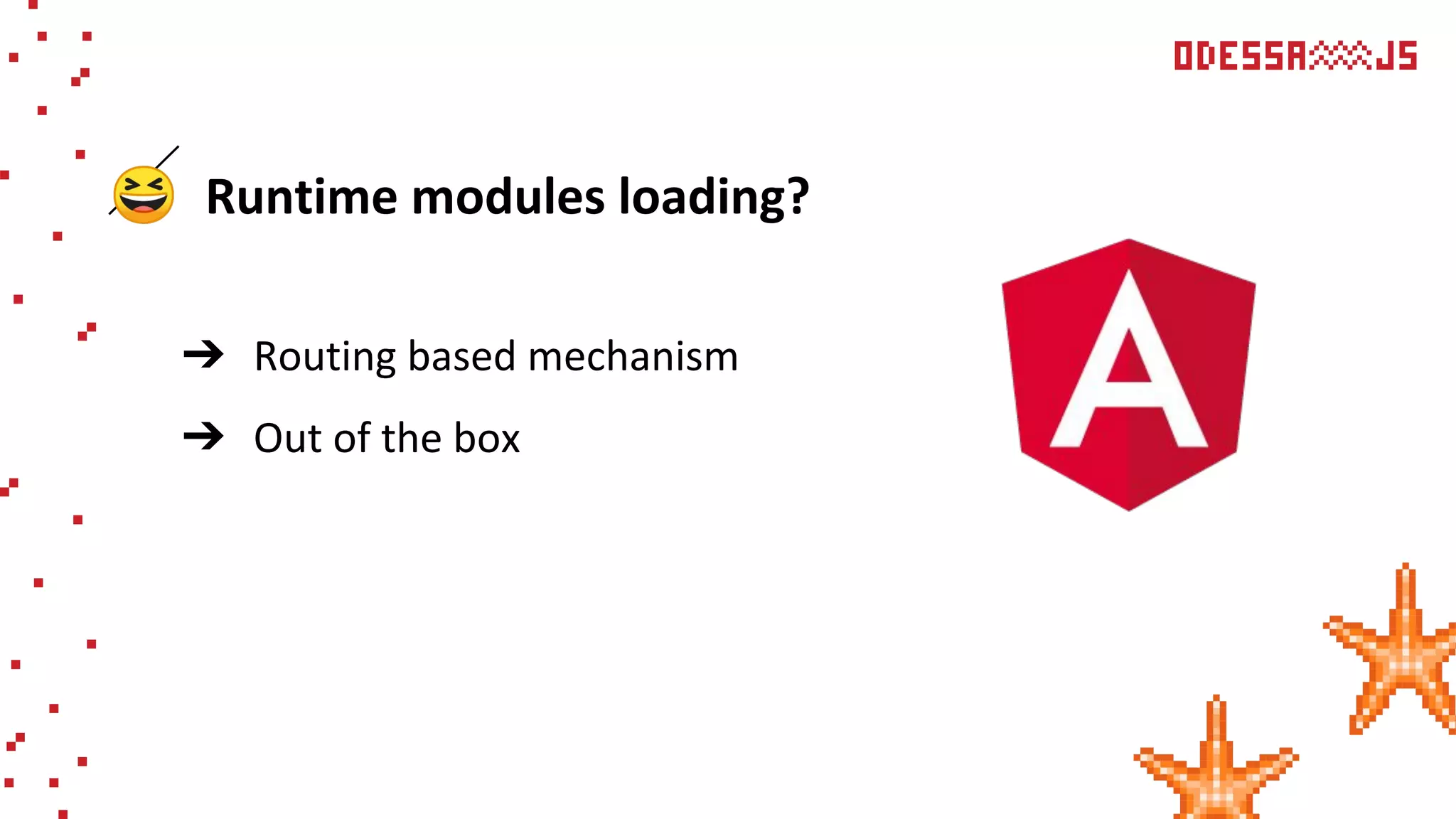 ODESSA JS

Runtime modules loading?

→ Routing based mechanism

→ Out of the box

A